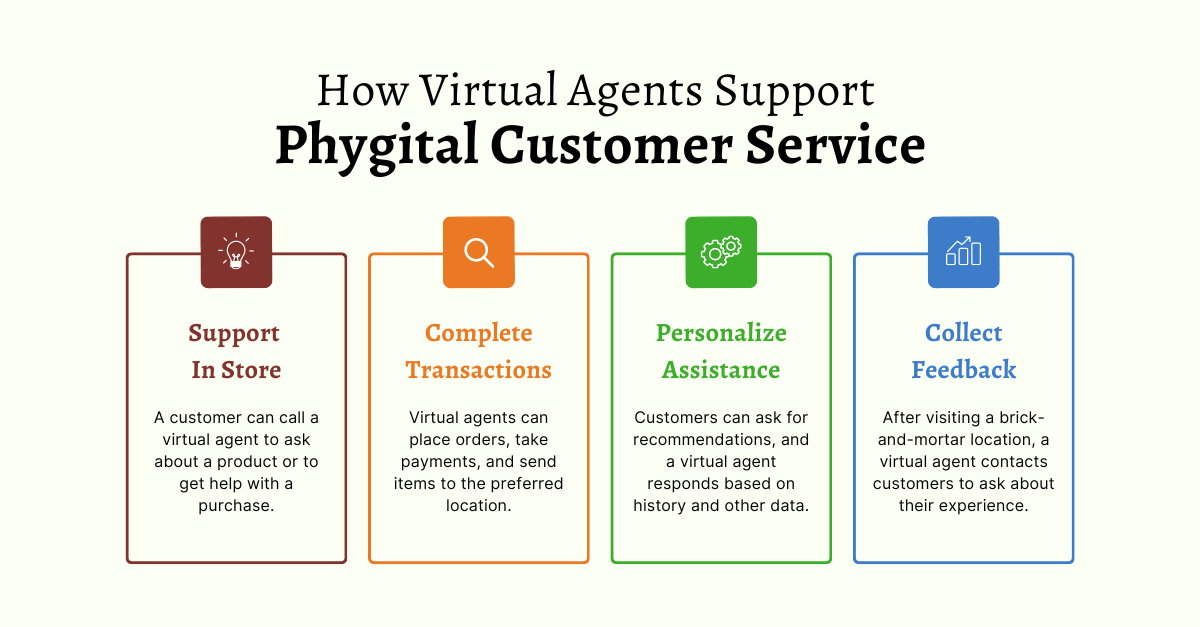 How Virtual Agents Support
Phygital Customer Service

Support In Store

A customer can call a virtual agent to ask about a product or to get help with a purchase.

Complete Transactions

Virtual agents can place orders, take payments, and send items to the preferred location.

Personalize Assistance

Customers can ask for recommendations, and a virtual agent responds based on history and other data.

Collect Feedback

After visiting a brick-and-mortar location, a virtual agent contacts customers to ask about their experience.